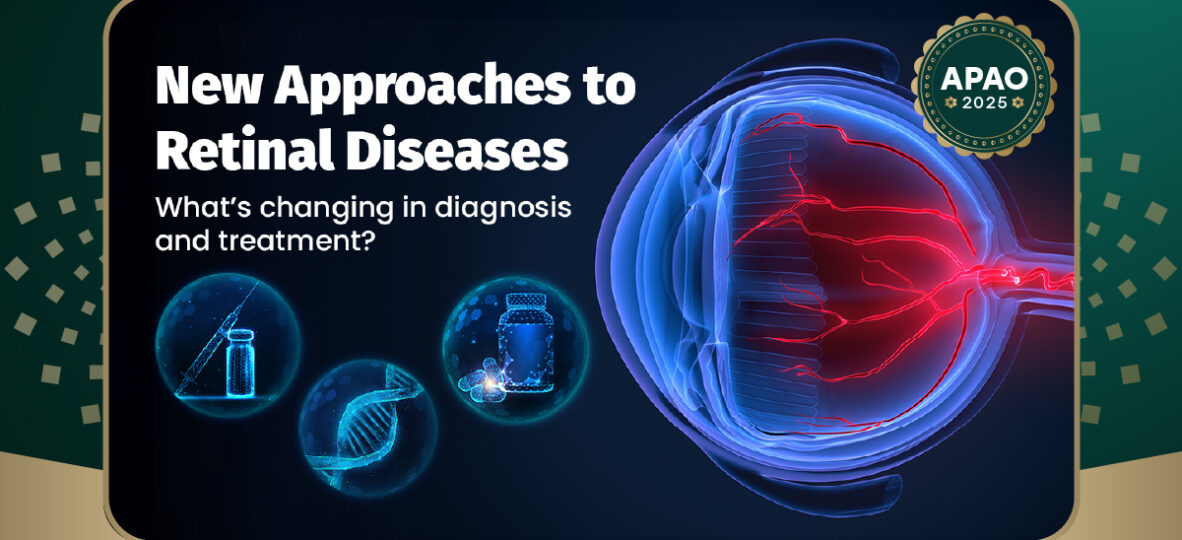 New Approaches to Retinal Diseases

What's changing in diagnosis and treatment?

APAO
2025